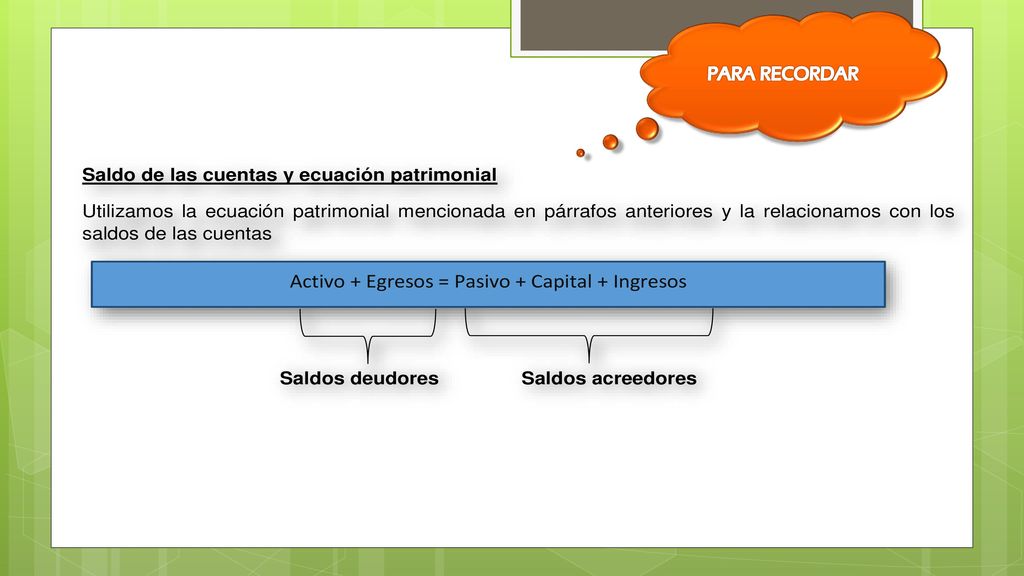 PARA RECORDAR

Saldo de las cuentas y ecuación patrimonial

Utilizamos la ecuación patrimonial mencionada en párrafos anteriores y la relacionamos con los saldos de las cuentas

Activo + Egresos = Pasivo + Capital + Ingresos

Saldos deudores

Saldos acreedores